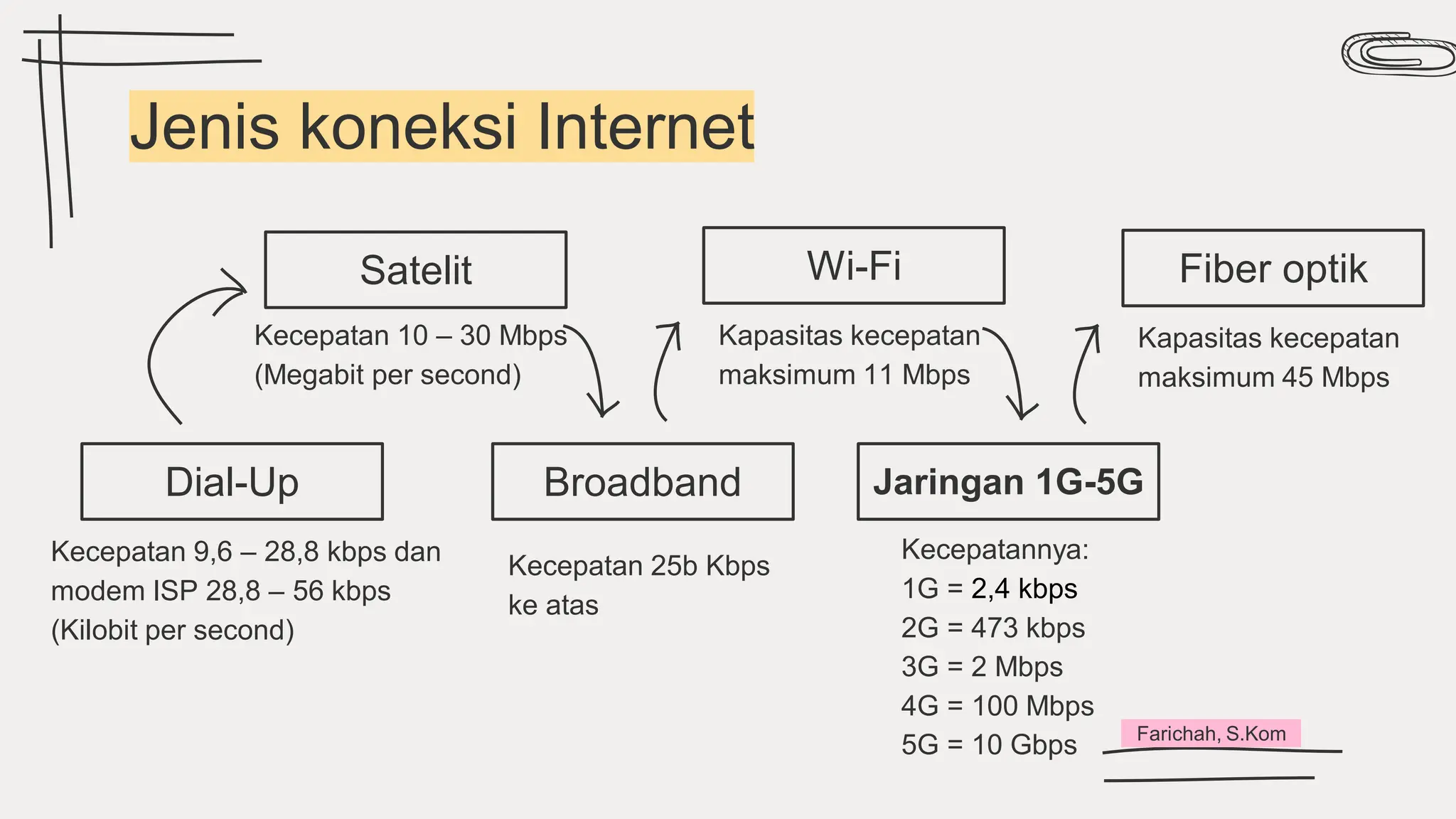 Jenis koneksi Internet

Dial-Up

Kecepatan 9,6 – 28,8 kbps dan modem ISP 28,8 – 56 kbps (Kilobit per second)

Satelit

Kecepatan 10 – 30 Mbps (Megabit per second)

Broadband

Kecepatan 25b Kbps ke atas

Wi-Fi

Kapasitas kecepatan maksimum 11 Mbps

Jaringan 1G-5G

Kecepatannya:
1G = 2,4 kbps
2G = 473 kbps
3G = 2 Mbps
4G = 100 Mbps
5G = 10 Gbps

Fiber optik

Kapasitas kecepatan maksimum 45 Mbps

Farichah, S.Kom